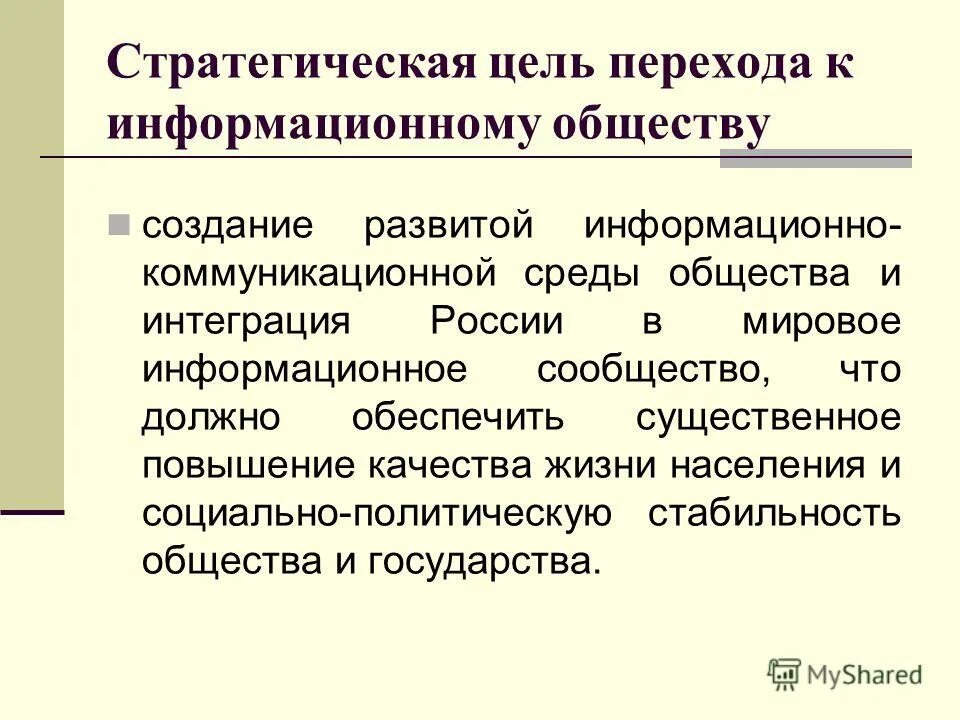 Стратегическая цель перехода к информационному обществу

создание развитой информационно-коммуникационной среды общества и интеграция России в мировое информационное сообщество, что должно обеспечить существенное повышение качества жизни населения и социально-политическую стабильность общества и государства.

MyShared